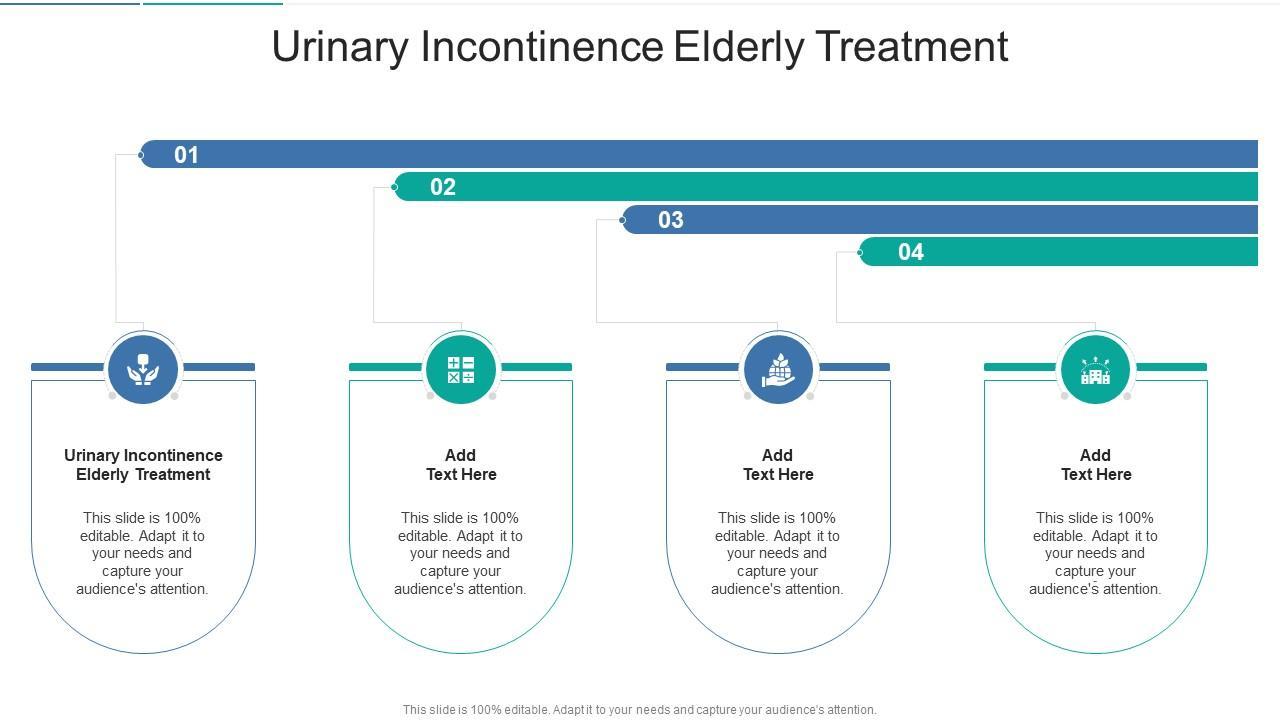 Urinary Incontinence Elderly Treatment

01

02

03

04

Urinary Incontinence Elderly Treatment

This slide is 100% editable. Adapt it to your needs and capture your audience's attention.

Add Text Here

This slide is 100% editable. Adapt it to your needs and capture your audience's attention.

Add Text Here

This slide is 100% editable. Adapt it to your needs and capture your audience's attention.

Add Text Here

This slide is 100% editable. Adapt it to your needs and capture your audience's attention.

This slide is 100% editable. Adapt it to your needs and capture your audience's attention.